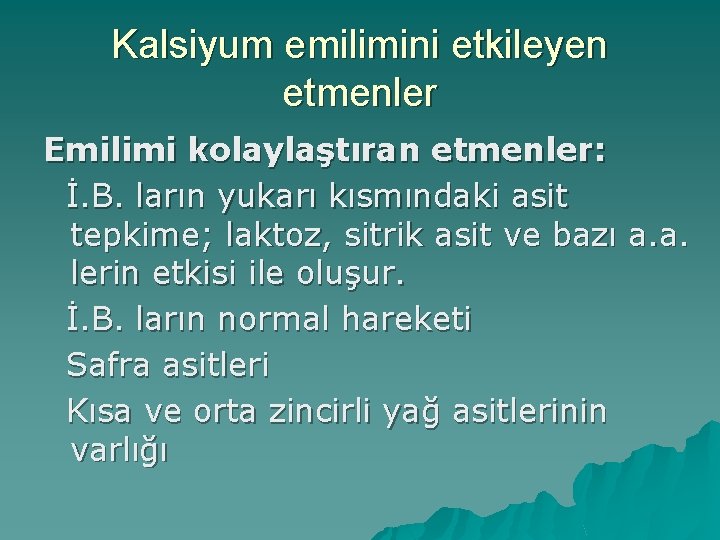 Kalsiyum emilimini etkileyen etmenler

Emilimi kolaylaştıran etmenler:

İ.B. ların yukarı kısmındaki asit tepkime; laktoz, sitrik asit ve bazı a.a. lerin etkisi ile oluşur.

İ.B. ların normal hareketi

Safra asitleri

Kısa ve orta zincirli yağ asitlerinin varlığı